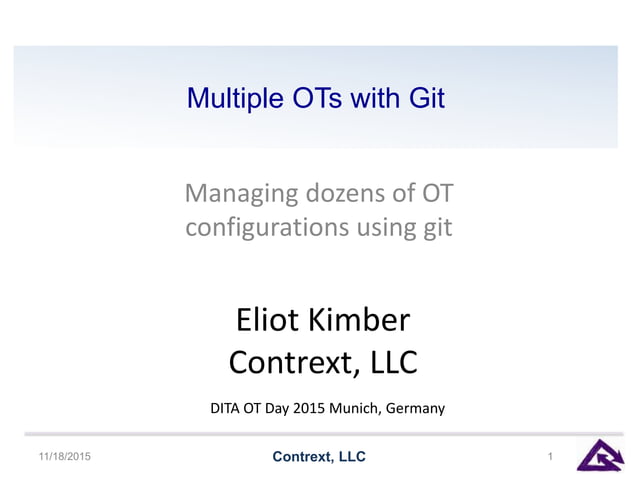 Multiple OTs with Git

Managing dozens of OT configurations using git

Eliot Kimber
Contrext, LLC

DITA OT Day 2015 Munich, Germany

11/18/2015

Contrext, LLC

1